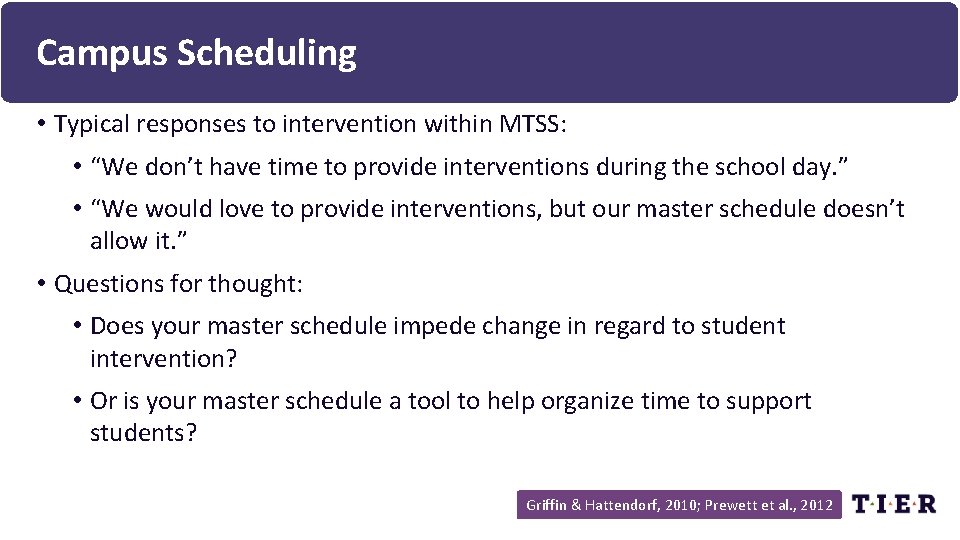 Campus Scheduling

• Typical responses to intervention within MTSS:

• “We don’t have time to provide interventions during the school day.”

• “We would love to provide interventions, but our master schedule doesn’t allow it.”

• Questions for thought:

• Does your master schedule impede change in regard to student intervention?

• Or is your master schedule a tool to help organize time to support students?

Griffin & Hattendorf, 2010; Prewett et al., 2012

T·I·E·R